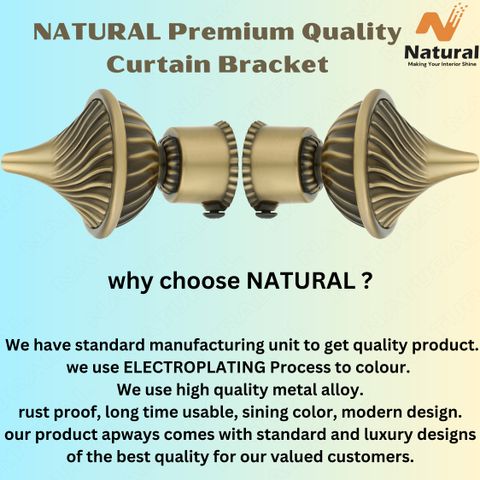 NATURAL Premium Quality Curtain Bracket

Natural
Making Your Interior Shine

why choose NATURAL ?

We have standard manufacturing unit to get quality product.
we use ELECTROPLATING Process to colour.
We use high quality metal alloy.
rust proof, long time usable, sining color, modern design.
our product apways comes with standard and luxury designs of the best quality for our valued customers.